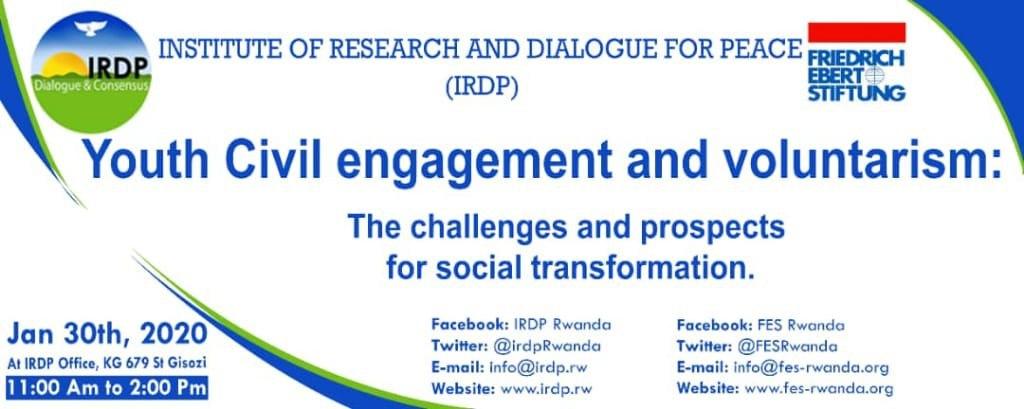 IRDP
Dialogue & Consensus

INSTITUTE OF RESEARCH AND DIALOGUE FOR PEACE (IRDP)

FRIEDRICH EBERT STIFTUNG

Youth Civil engagement and voluntarism:

The challenges and prospects for social transformation.

Jan 30th, 2020
At IRDP Office, KG 679 St Gisozi
11:00 Am to 2:00 Pm

Facebook: IRDP Rwanda
Twitter: @irdpRwanda
E-mail: info@irdp.rw
Website: www.irdp.rw

Facebook: FES Rwanda
Twitter: @FESRwanda
E-mail: info@fes-rwanda.org
Website: www.fes-rwanda.org